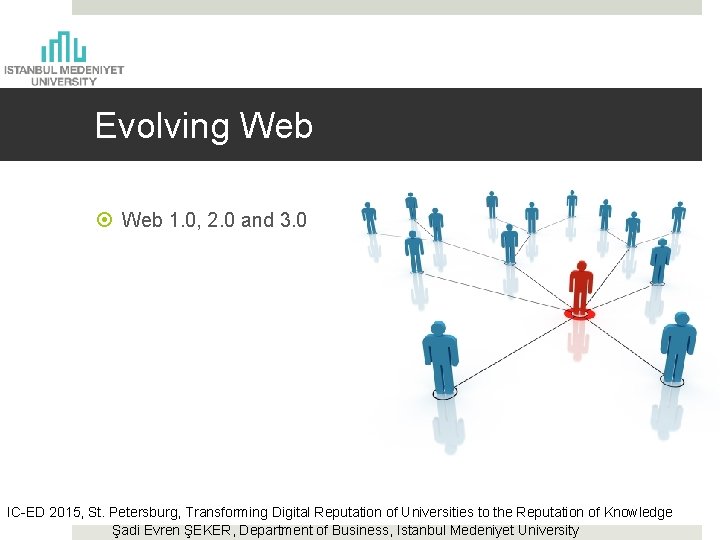 ISTANBUL MEDENIYET UNIVERSITY

Evolving Web

Web 1.0, 2.0 and 3.0

IC-ED 2015, St. Petersburg, Transforming Digital Reputation of Universities to the Reputation of Knowledge
Şadi Evren ŞEKER, Department of Business, Istanbul Medeniyet University